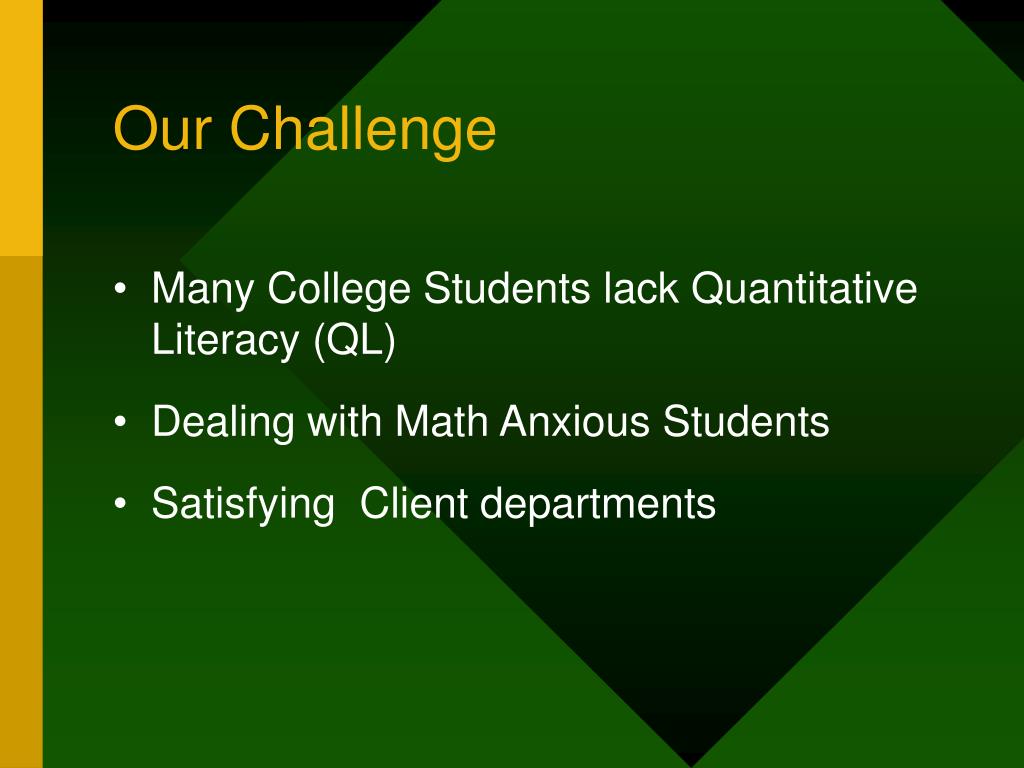 Our Challenge

• Many College Students lack Quantitative Literacy (QL)

• Dealing with Math Anxious Students

• Satisfying Client departments